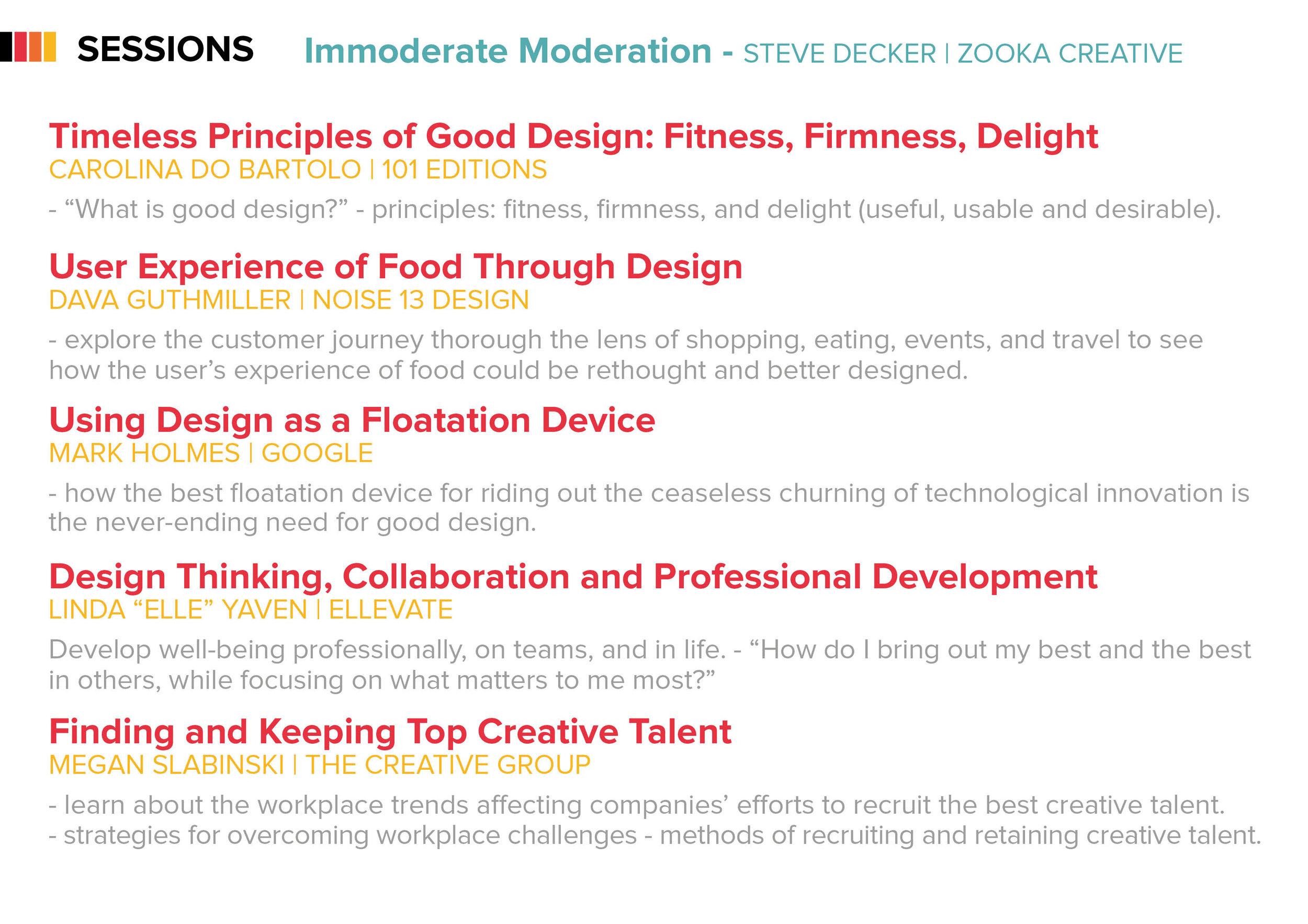 SESSIONS Immoderate Moderation - STEVE DECKER | ZOOKA CREATIVE

Timeless Principles of Good Design: Fitness, Firmness, Delight
CAROLINA DO BARTOLO | 101 EDITIONS

- “What is good design?” - principles: fitness, firmness, and delight (useful, usable and desirable).

User Experience of Food Through Design
DAVA GUTHMILLER | NOISE 13 DESIGN

- explore the customer journey thorough the lens of shopping, eating, events, and travel to see how the user’s experience of food could be rethought and better designed.

Using Design as a Floatation Device
MARK HOLMES | GOOGLE

- how the best floatation device for riding out the ceaseless churning of technological innovation is the never-ending need for good design.

Design Thinking, Collaboration and Professional Development
LINDA “ELLE” YAVEN | ELLEVATE

Develop well-being professionally, on teams, and in life. - “How do I bring out my best and the best in others, while focusing on what matters to me most?”

Finding and Keeping Top Creative Talent
MEGAN SLABINSKI | THE CREATIVE GROUP

- learn about the workplace trends affecting companies’ efforts to recruit the best creative talent.
- strategies for overcoming workplace challenges - methods of recruiting and retaining creative talent.